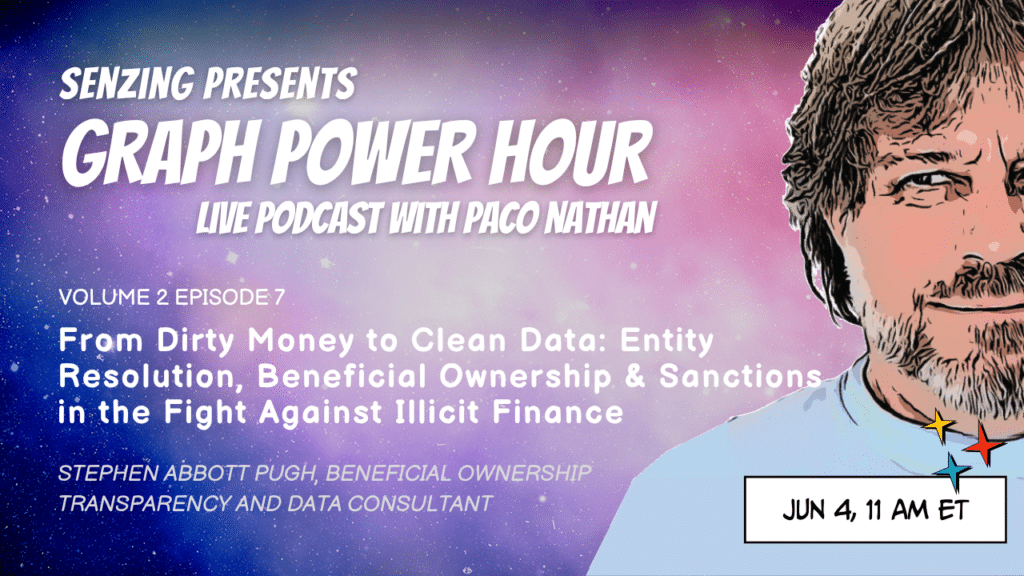 SENZING PRESENTS
GRAPH POWER HOUR
LIVE PODCAST WITH PACO NATHAN

VOLUME 2 EPISODE 7

From Dirty Money to Clean Data: Entity Resolution, Beneficial Ownership & Sanctions in the Fight Against Illicit Finance

STEPHEN ABBOTT PUGH, BENEFICIAL OWNERSHIP TRANSPARENCY AND DATA CONSULTANT

JUN 4, 11 AM ET